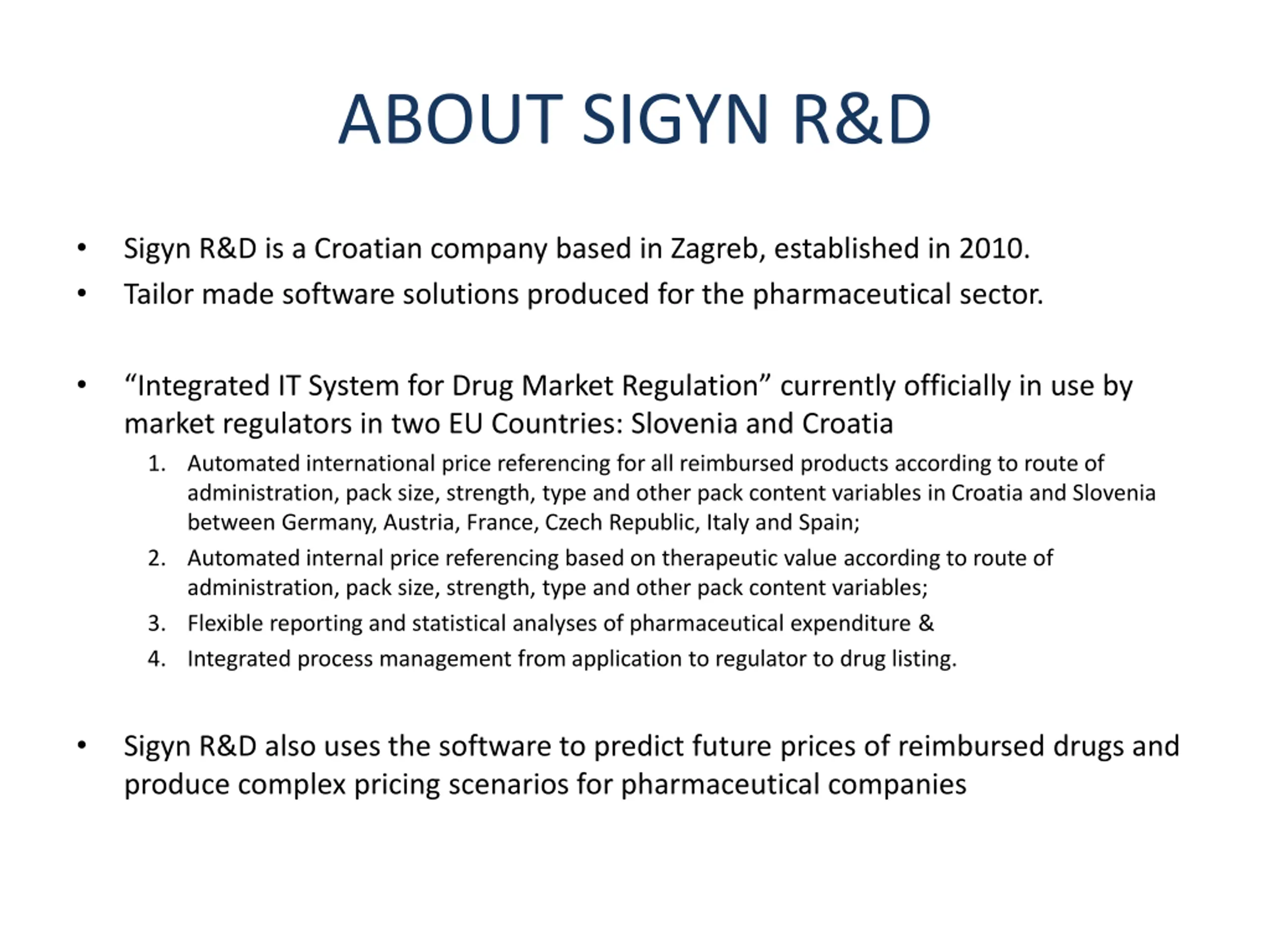 ABOUT SIGYN R&D

• Sigyn R&D is a Croatian company based in Zagreb, established in 2010.
• Tailor made software solutions produced for the pharmaceutical sector.

• “Integrated IT System for Drug Market Regulation” currently officially in use by market regulators in two EU Countries: Slovenia and Croatia

1. Automated international price referencing for all reimbursed products according to route of administration, pack size, strength, type and other pack content variables in Croatia and Slovenia between Germany, Austria, France, Czech Republic, Italy and Spain;
2. Automated internal price referencing based on therapeutic value according to route of administration, pack size, strength, type and other pack content variables;
3. Flexible reporting and statistical analyses of pharmaceutical expenditure &
4. Integrated process management from application to regulator to drug listing.

• Sigyn R&D also uses the software to predict future prices of reimbursed drugs and produce complex pricing scenarios for pharmaceutical companies